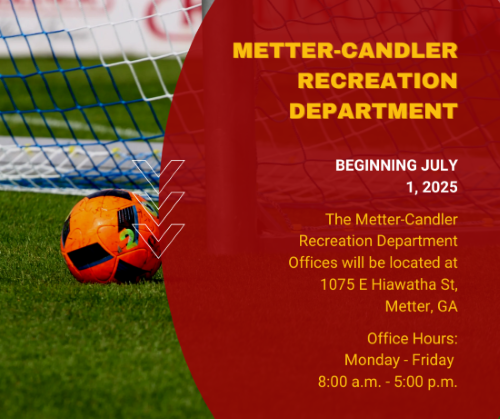 METTER-CANDLER RECREATION DEPARTMENT

BEGINNING JULY 1, 2025

The Metter-Candler Recreation Department Offices will be located at 1075 E Hiawatha St, Metter, GA

Office Hours:
Monday - Friday
8:00 a.m. - 5:00 p.m.